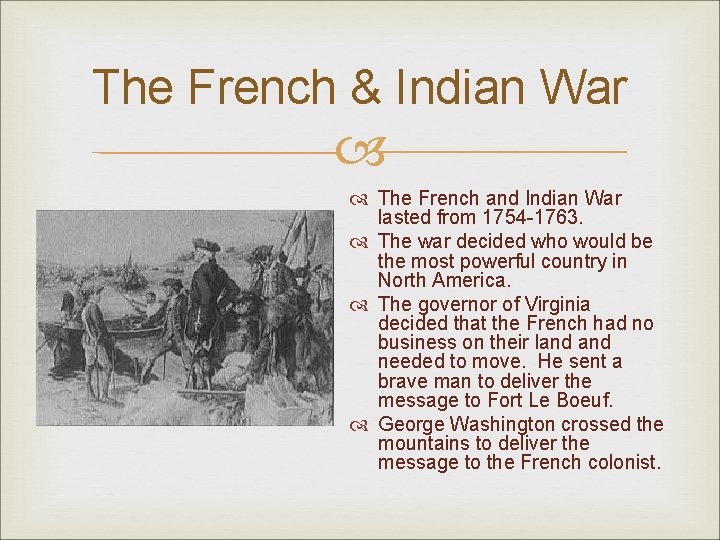 The French & Indian War

The French and Indian War lasted from 1754-1763.

The war decided who would be the most powerful country in North America.

The governor of Virginia decided that the French had no business on their land and needed to move. He sent a brave man to deliver the message to Fort Le Boeuf.

George Washington crossed the mountains to deliver the message to the French colonist.